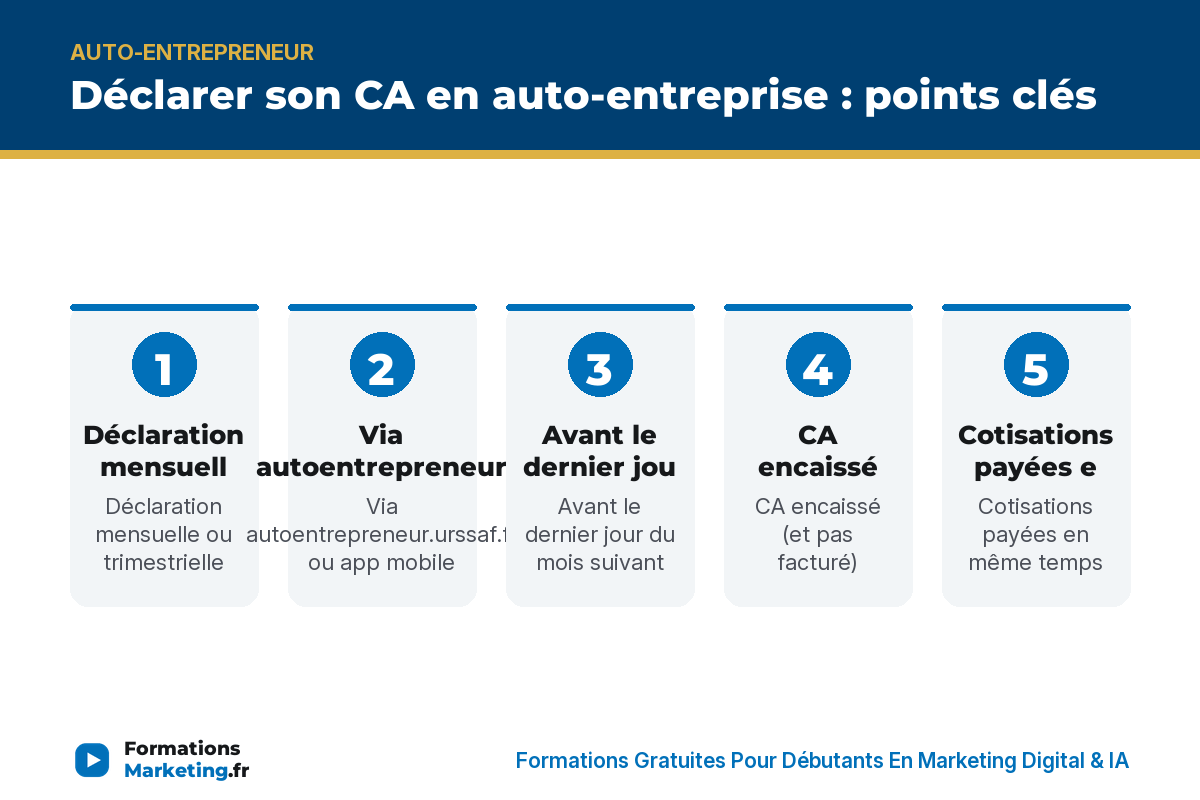 AUTO-ENTREPRENEUR

Déclarer son CA en auto-entreprise : points clés

1

Déclaration mensuell

Déclaration mensuelle ou trimestrielle

2

Via autoentrepreneur

Via autoentrepreneur.urssaf.f ou app mobile

3

Avant le dernier jou

Avant le dernier jour du mois suivant

4

CA encaissé

CA encaissé (et pas facturé)

5

Cotisations payées e

Cotisations payées en même temps

Formations Marketing.fr

Formations Gratuites Pour Débutants En Marketing Digital & IA